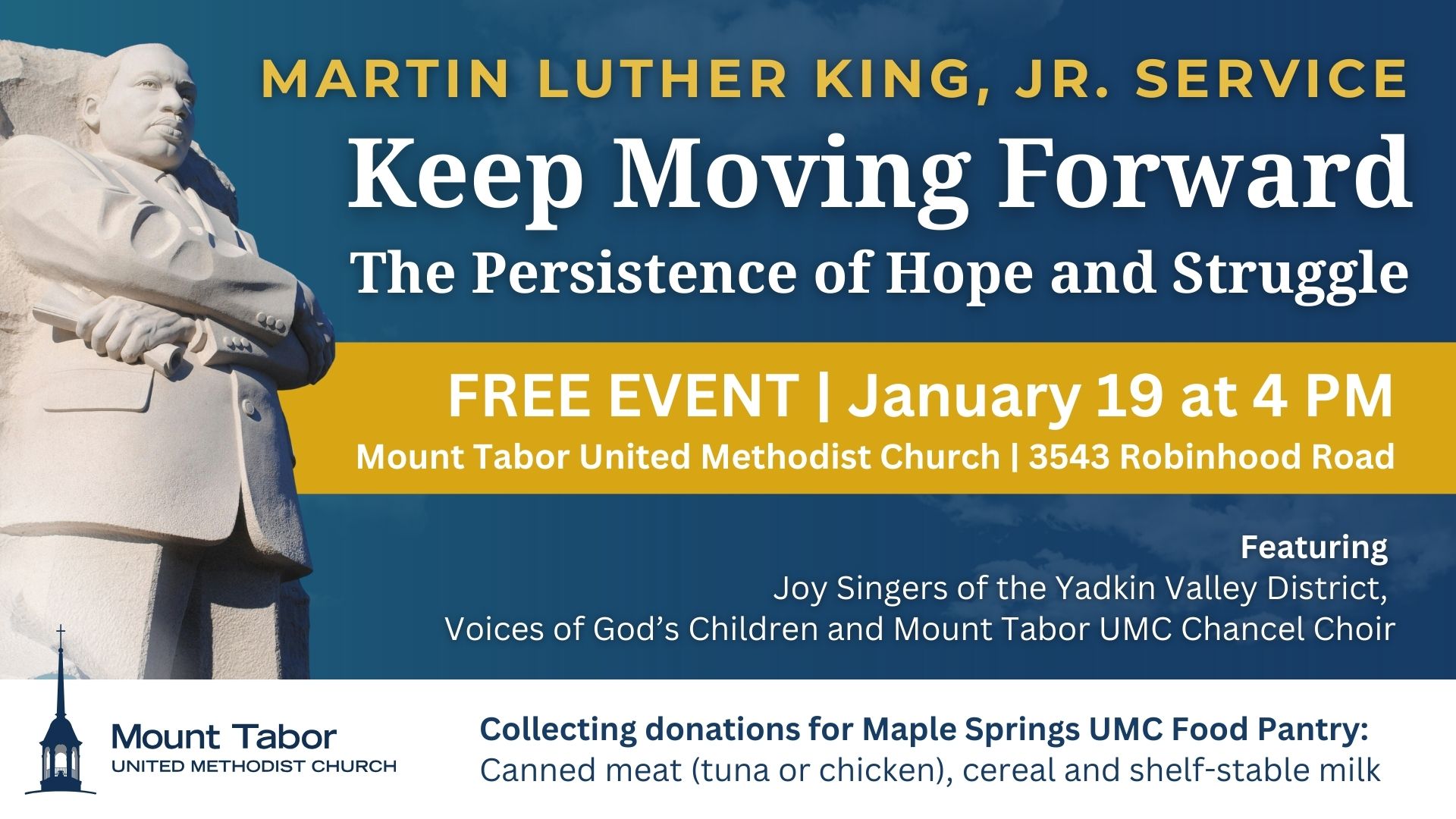 MARTIN LUTHER KING, JR. SERVICE

Keep Moving Forward

The Persistence of Hope and Struggle

FREE EVENT | January 19 at 4 PM

Mount Tabor United Methodist Church | 3543 Robinhood Road

Featuring

Joy Singers of the Yadkin Valley District, Voices of God's Children and Mount Tabor UMC Chancel Choir

Mount Tabor
UNITED METHODIST CHURCH

Collecting donations for Maple Springs UMC Food Pantry:
Canned meat (tuna or chicken), cereal and shelf-stable milk